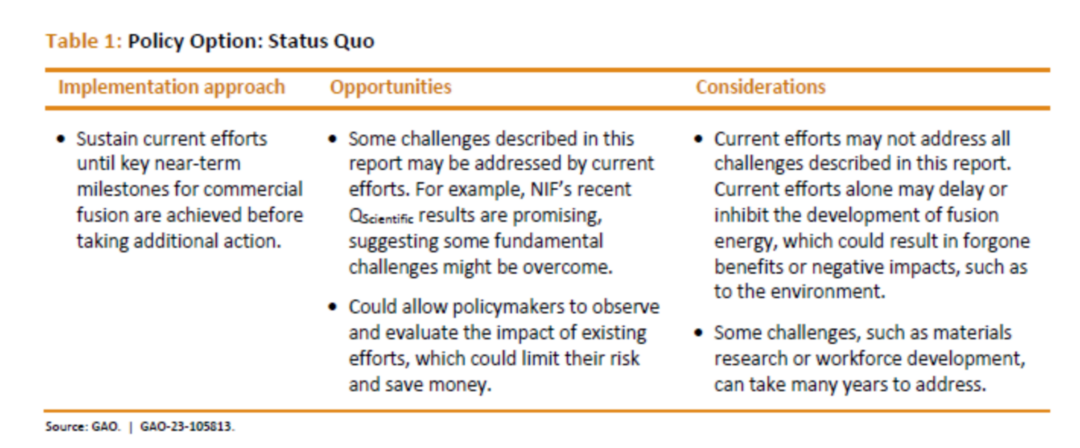 Table 1: Policy Option: Status Quo

| Implementation approach | Opportunities | Considerations |
|---|---|---|
| • Sustain current efforts until key near-term milestones for commercial fusion are achieved before taking additional action. | • Some challenges described in this report may be addressed by current efforts. For example, NIF's recent $Q_{Scientific}$ results are promising, suggesting some fundamental challenges might be overcome. • Could allow policymakers to observe and evaluate the impact of existing efforts, which could limit their risk and save money. | • Current efforts may not address all challenges described in this report. Current efforts alone may delay or inhibit the development of fusion energy, which could result in forgone benefits or negative impacts, such as to the environment. • Some challenges, such as materials research or workforce development, can take many years to address. |

Source: GAO. | GAO-23-105813.